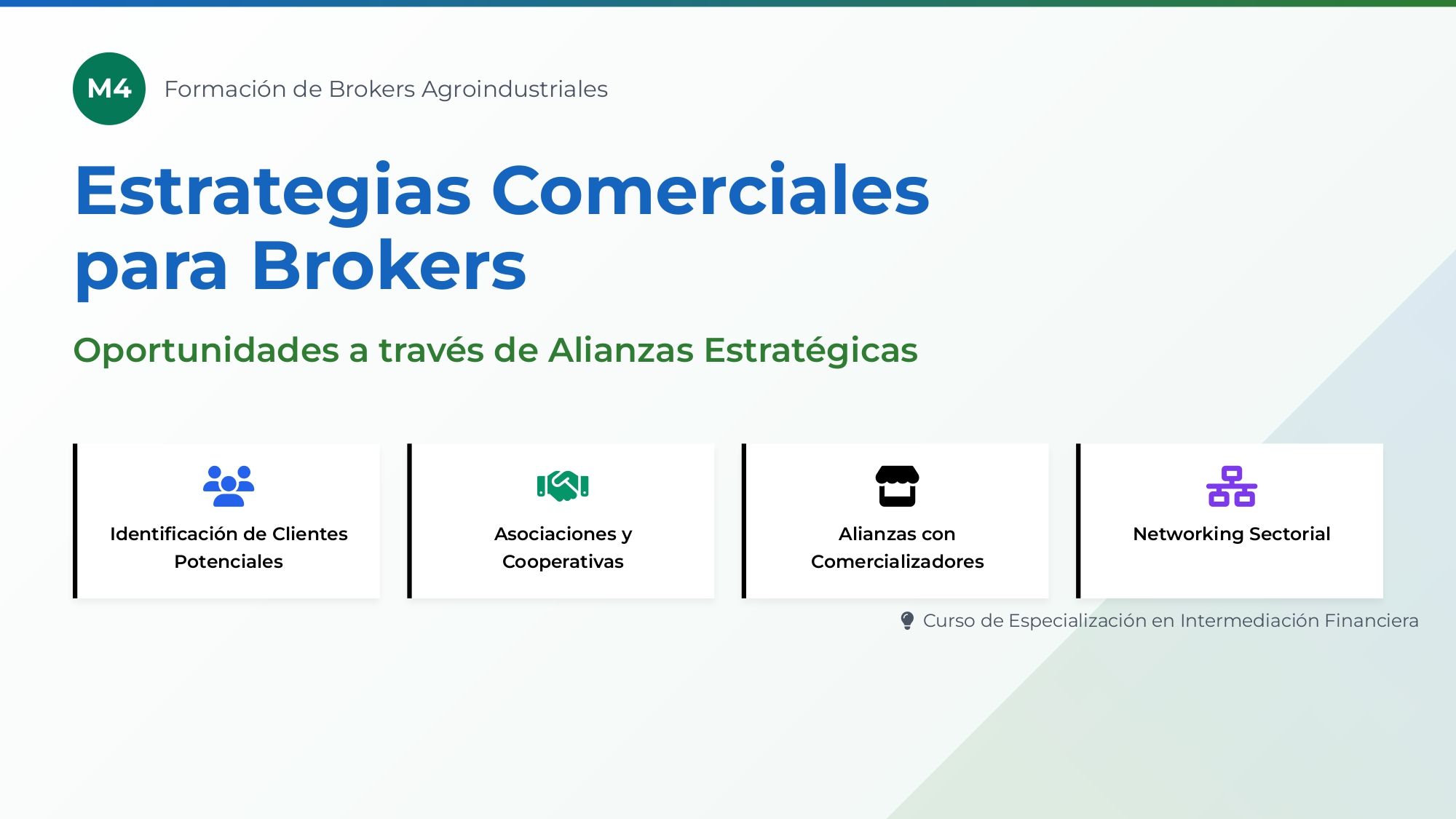 M4 Formación de Brokers Agroindustriales

Estrategias Comerciales para Brokers

Oportunidades a través de Alianzas Estratégicas

Identificación de Clientes Potenciales

Asociaciones y Cooperativas

Alianzas con Comercializadores

Networking Sectorial

Curso de Especialización en Intermediación Financiera